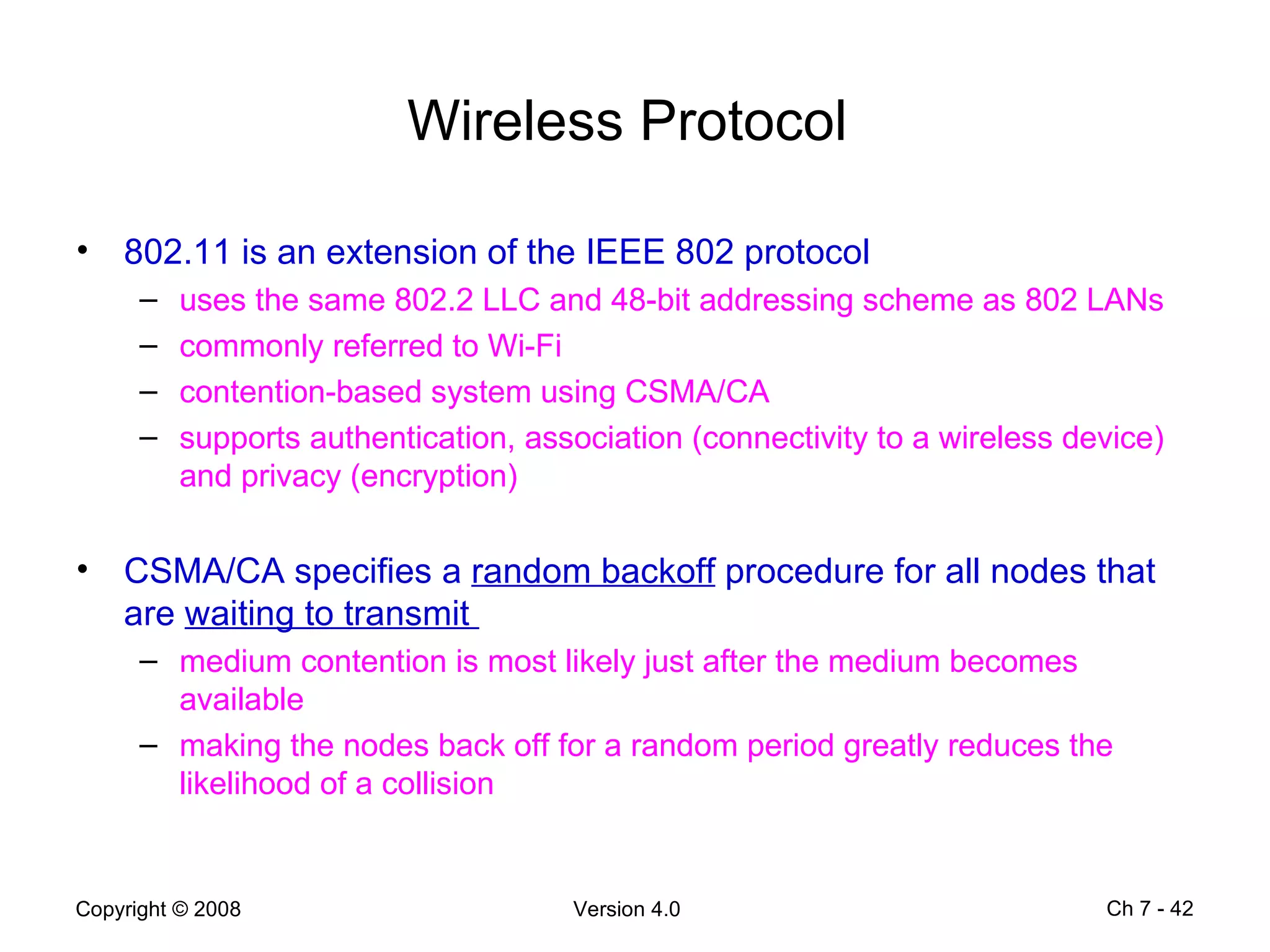 Wireless Protocol

• 802.11 is an extension of the IEEE 802 protocol
– uses the same 802.2 LLC and 48-bit addressing scheme as 802 LANs
– commonly referred to Wi-Fi
– contention-based system using CSMA/CA
– supports authentication, association (connectivity to a wireless device) and privacy (encryption)

• CSMA/CA specifies a random backoff procedure for all nodes that are waiting to transmit
– medium contention is most likely just after the medium becomes available
– making the nodes back off for a random period greatly reduces the likelihood of a collision

Copyright © 2008

Version 4.0

Ch 7 - 42